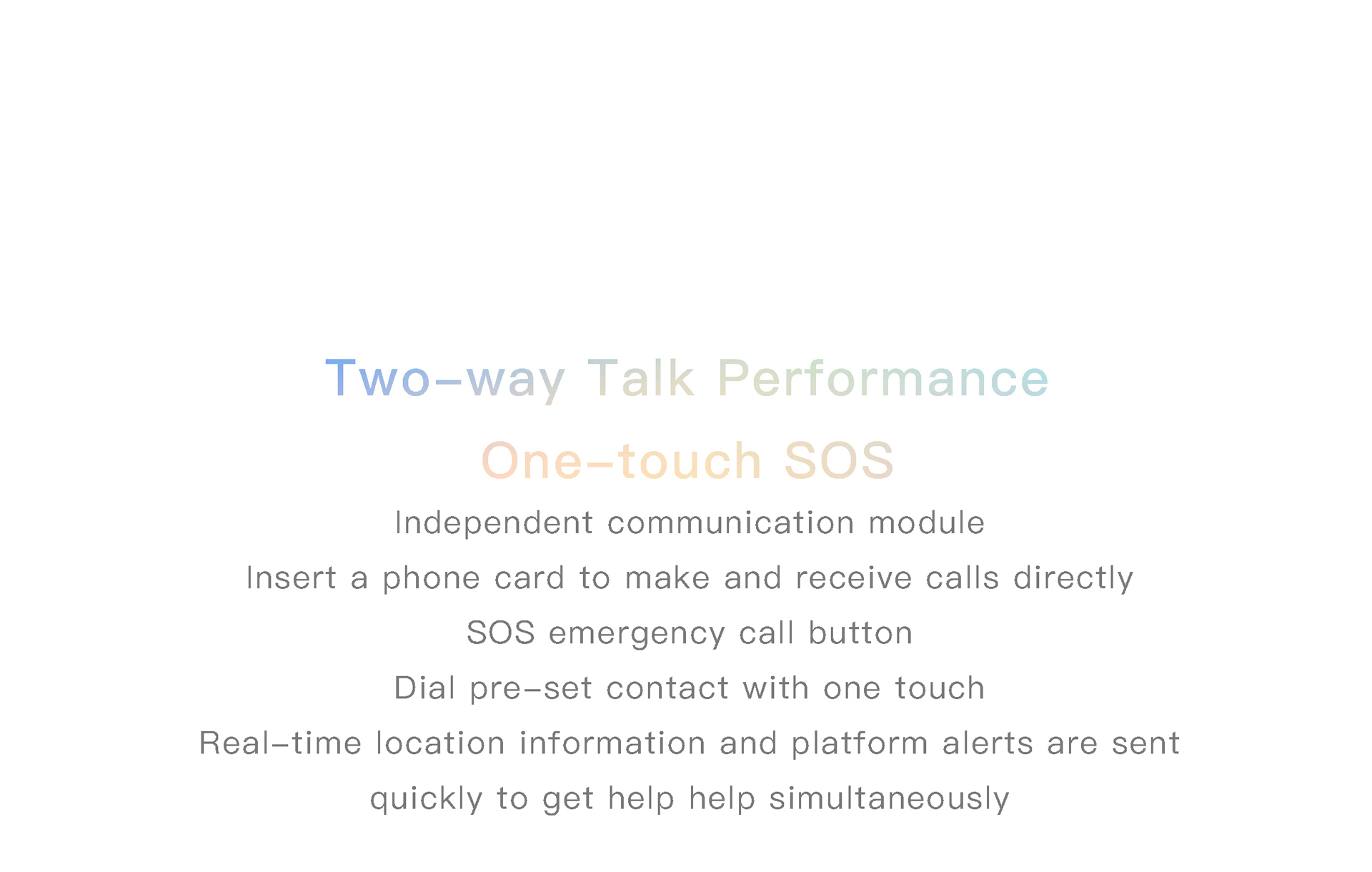 Two-way Talk Performance

One-touch SOS

Independent communication module

Insert a phone card to make and receive calls directly

SOS emergency call button

Dial pre-set contact with one touch

Real-time location information and platform alerts are sent quickly to get help help simultaneously